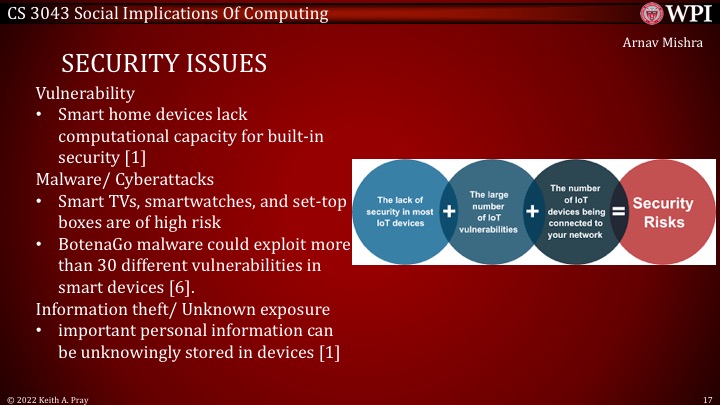 CS 3043 Social Implications Of Computing

WPI

Arnav Mishra

SECURITY ISSUES

Vulnerability
• Smart home devices lack computational capacity for built-in security [1]

Malware/ Cyberattacks
• Smart TVs, smartwatches, and set-top boxes are of high risk
• BotenaGo malware could exploit more than 30 different vulnerabilities in smart devices [6].

Information theft/ Unknown exposure
• important personal information can be unknowingly stored in devices [1]

The lack of security in most IoT devices + The large number of IoT vulnerabilities + The number of IoT devices being connected to your network = Security Risks

© 2022 Keith A. Pray

17